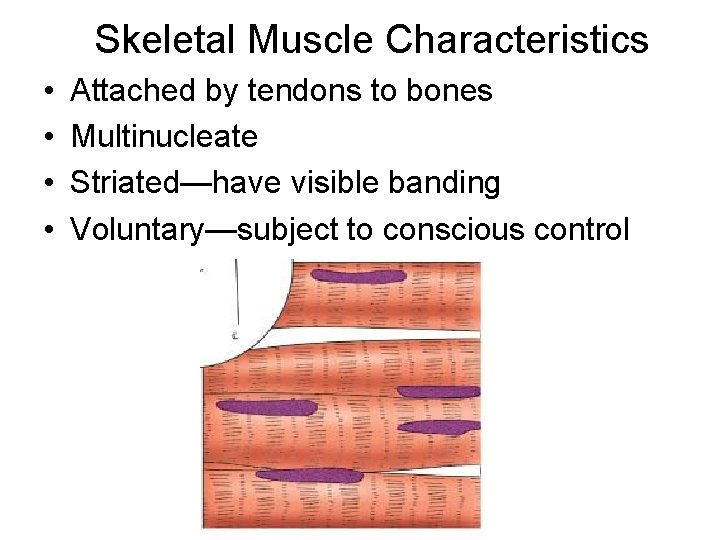 Skeletal Muscle Characteristics

• Attached by tendons to bones
• Multinucleate
• Striated—have visible banding
• Voluntary—subject to conscious control